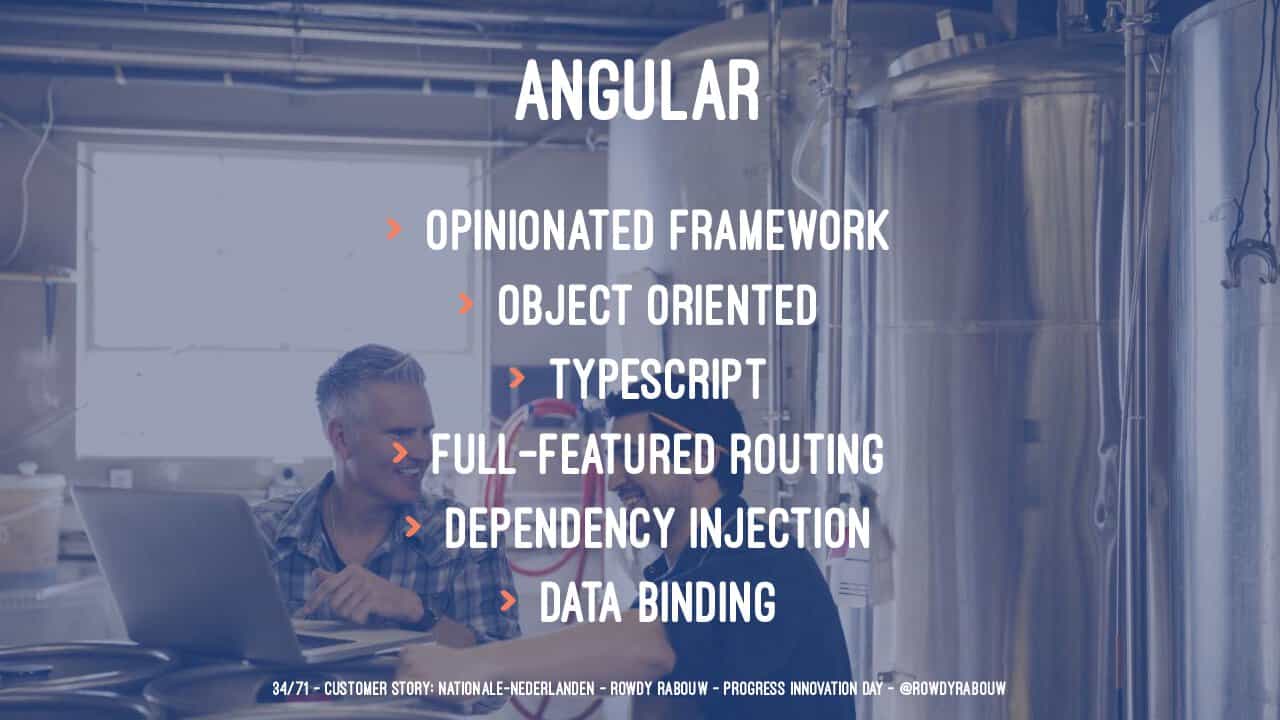 ANGULAR

› OPINIONATED FRAMEWORK
› OBJECT ORIENTED
› TYPESCRIPT
› FULL-FEATURED ROUTING
› DEPENDENCY INJECTION
› DATA BINDING

34/71 - CUSTOMER STORY: NATIONALE-NEDERLANDEN - ROWDY RABOUW - PROGRESS INNOVATION DAY - @ROWDYRABOUW